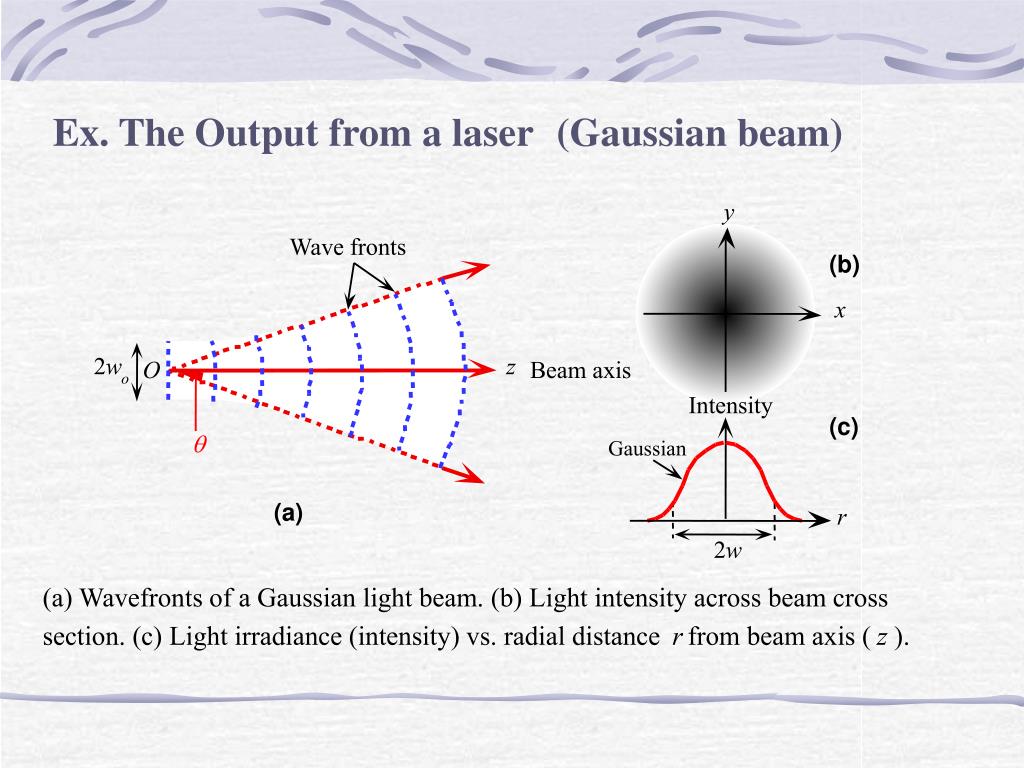 Ex. The Output from a laser (Gaussian beam)

Wave fronts

$2w_o$ $O$

$z$ Beam axis

$\theta$

(a)

$y$

(b)

$x$

Intensity

(c)

Gaussian

$r$

$2w$

(a) Wavefronts of a Gaussian light beam. (b) Light intensity across beam cross section. (c) Light irradiance (intensity) vs. radial distance $r$ from beam axis ( $z$ ).